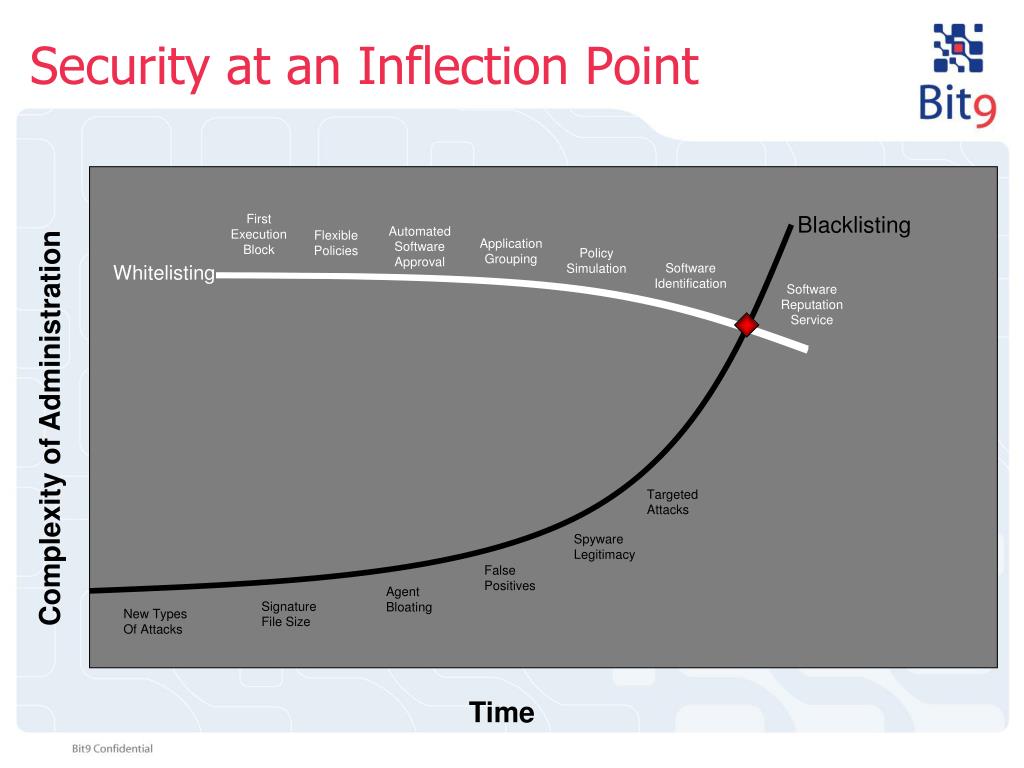 Security at an Inflection Point

Bit9

Complexity of Administration

Whitelisting

First Execution Block

Flexible Policies

Automated Software Approval

Application Grouping

Policy Simulation

Software Identification

Software Reputation Service

Blacklisting

Targeted Attacks

Spyware Legitimacy

False Positives

Agent Bloating

Signature File Size

New Types Of Attacks

Time

Bit9 Confidential